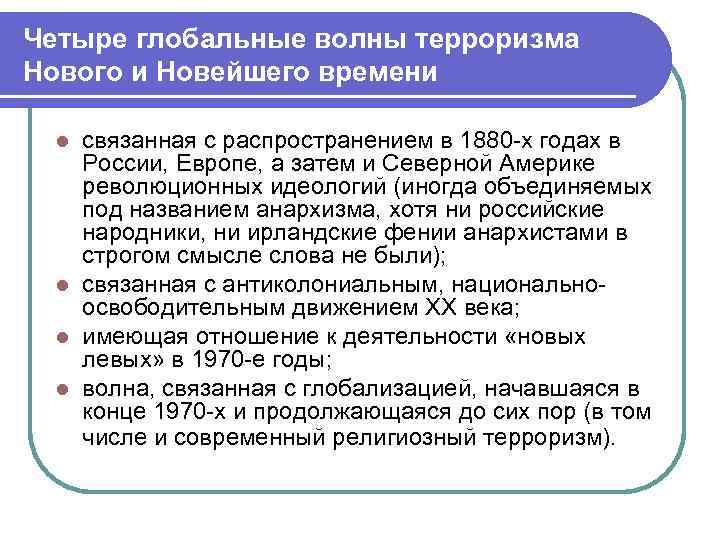 Четыре глобальные волны терроризма Нового и Новейшего времени

- связанная с распространением в 1880-х годах в России, Европе, а затем и Северной Америке революционных идеологий (иногда объединяемых под названием анархизма, хотя ни российские народники, ни ирландские фении анархистами в строгом смысле слова не были);
- связанная с антиколониальным, национально-освободительным движением XX века;
- имеющая отношение к деятельности «новых левых» в 1970-е годы;
- волна, связанная с глобализацией, начавшаяся в конце 1970-х и продолжающаяся до сих пор (в том числе и современный религиозный терроризм).